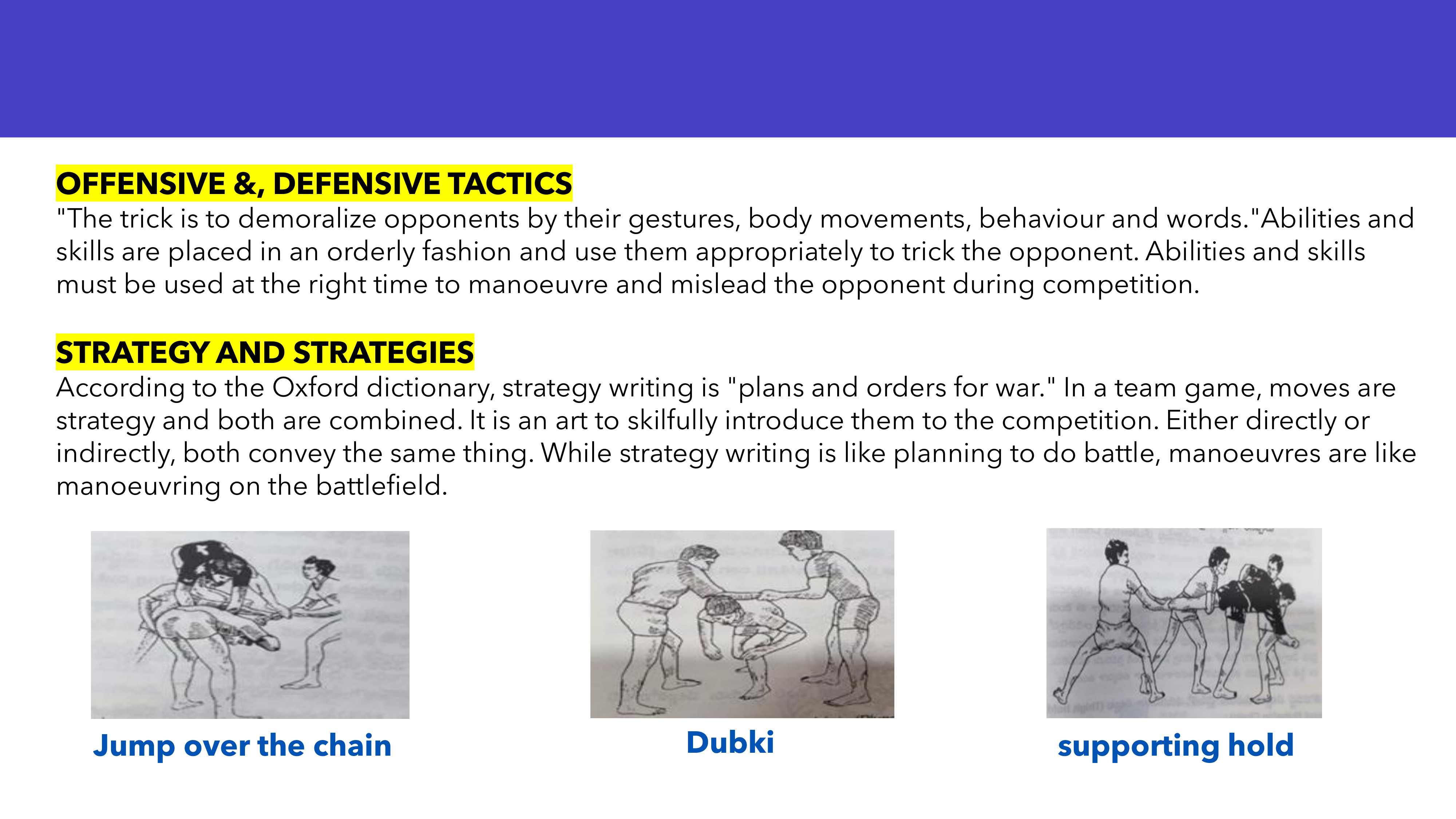 OFFENSIVE &, DEFENSIVE TACTICS
"The trick is to demoralize opponents by their gestures, body movements, behaviour and words."Abilities and skills are placed in an orderly fashion and use them appropriately to trick the opponent. Abilities and skills must be used at the right time to manoeuvre and mislead the opponent during competition.

STRATEGY AND STRATEGIES
According to the Oxford dictionary, strategy writing is "plans and orders for war." In a team game, moves are strategy and both are combined. It is an art to skilfully introduce them to the competition. Either directly or indirectly, both convey the same thing. While strategy writing is like planning to do battle, manoeuvres are like manoeuvring on the battlefield.

Jump over the chain

Dubki

supporting hold